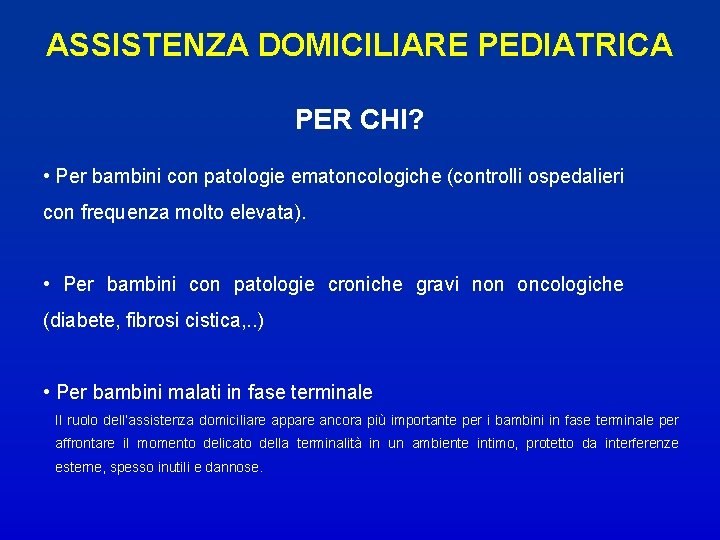 ASSISTENZA DOMICILIARE PEDIATRICA

PER CHI?

• Per bambini con patologie ematoncologiche (controlli ospedalieri con frequenza molto elevata).

• Per bambini con patologie croniche gravi non oncologiche (diabete, fibrosi cistica,..)

• Per bambini malati in fase terminale

Il ruolo dell'assistenza domiciliare appare ancora più importante per i bambini in fase terminale per affrontare il momento delicato della terminalità in un ambiente intimo, protetto da interferenze esterne, spesso inutili e dannose.